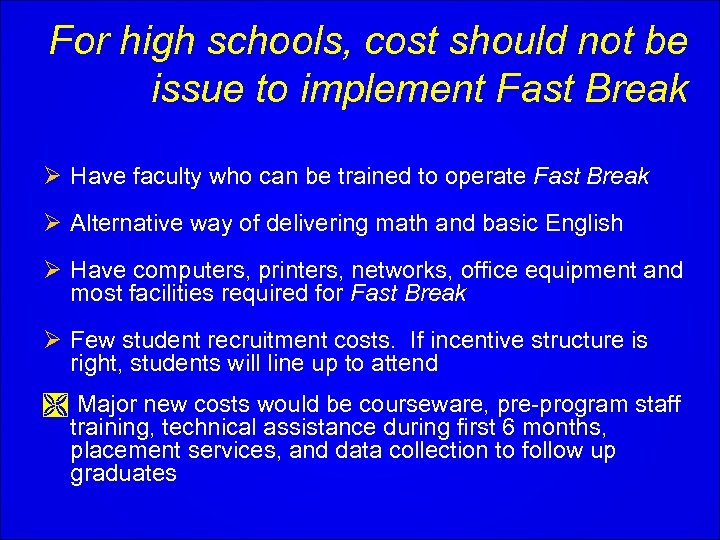 For high schools, cost should not be issue to implement Fast Break

➢ Have faculty who can be trained to operate Fast Break

➢ Alternative way of delivering math and basic English

➢ Have computers, printers, networks, office equipment and most facilities required for Fast Break

➢ Few student recruitment costs. If incentive structure is right, students will line up to attend

Major new costs would be courseware, pre-program staff training, technical assistance during first 6 months, placement services, and data collection to follow up graduates